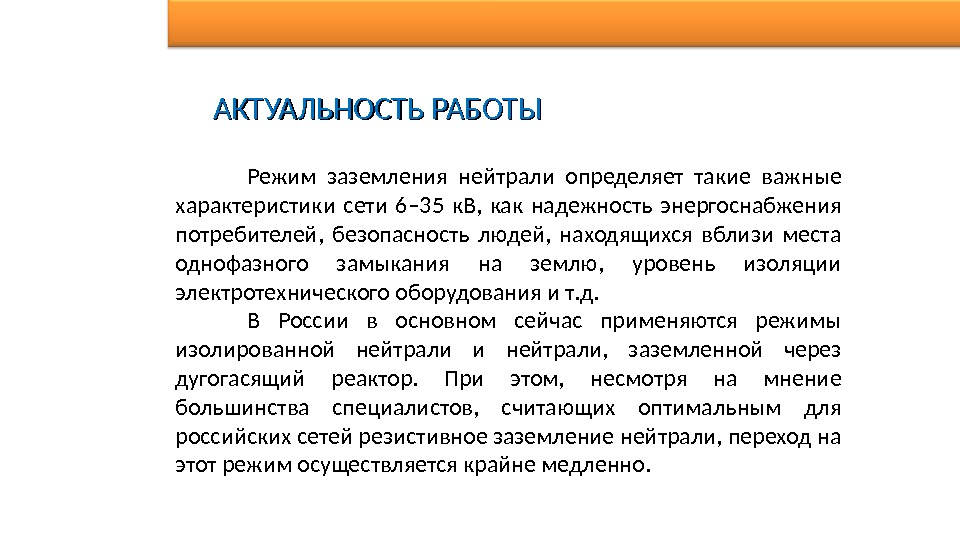 АКТУАЛЬНОСТЬ РАБОТЫ

Режим заземления нейтрали определяет такие важные характеристики сети 6–35 кВ, как надежность энергоснабжения потребителей, безопасность людей, находящихся вблизи места однофазного замыкания на землю, уровень изоляции электротехнического оборудования и т.д.

В России в основном сейчас применяются режимы изолированной нейтрали и нейтрали, заземленной через дугогасящий реактор. При этом, несмотря на мнение большинства специалистов, считающих оптимальным для российских сетей резистивное заземление нейтрали, переход на этот режим осуществляется крайне медленно.